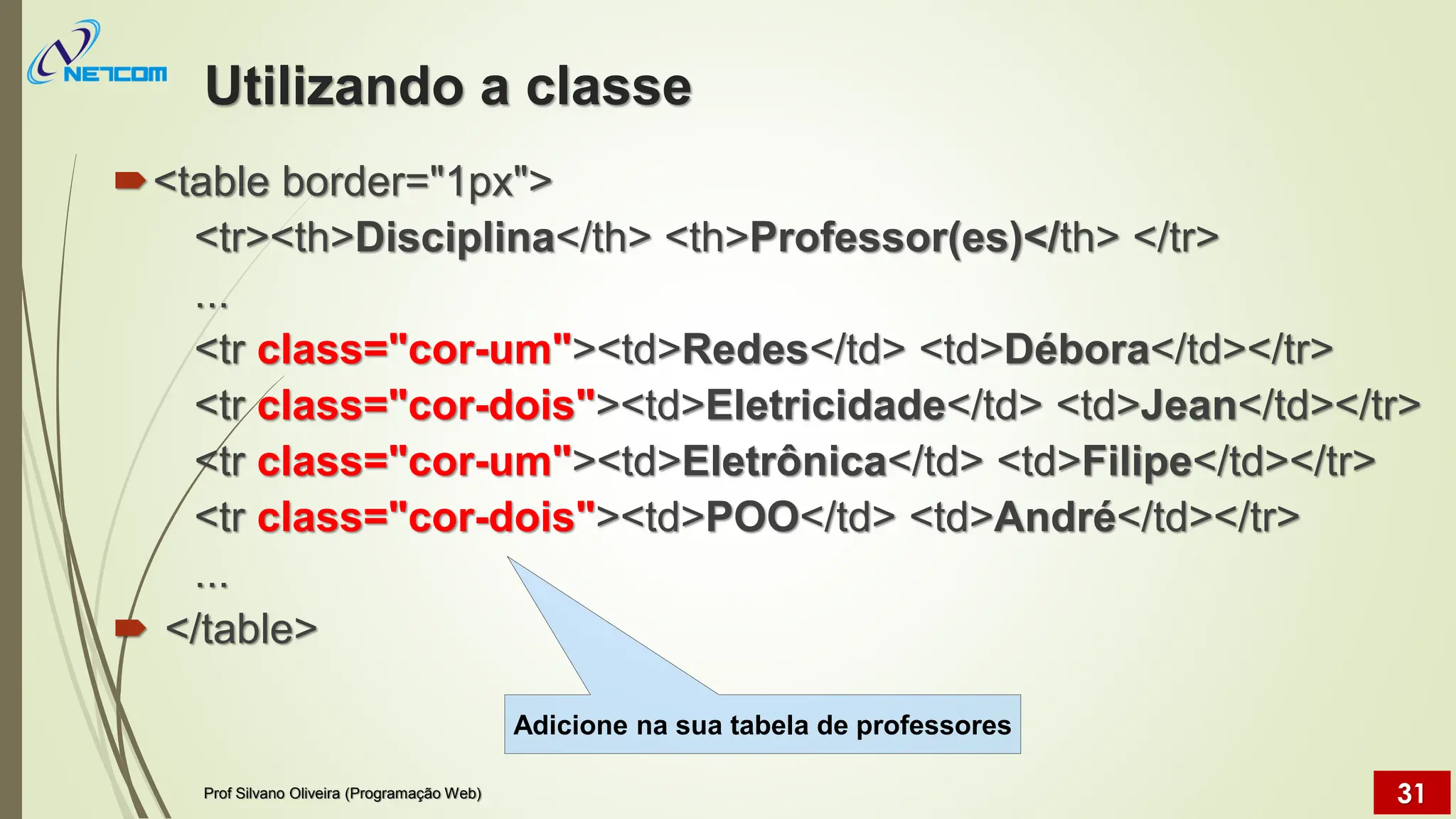 NETCOM

Utilizando a classe

<table border="1px">
<tr><th>Disciplina</th> <th>Professor(es)</th> </tr>
...
<tr class="cor-um"><td>Redes</td> <td>Débora</td></tr>
<tr class="cor-dois"><td>Eletricidade</td> <td>Jean</td></tr>
<tr class="cor-um"><td>Eletrônica</td> <td>Filipe</td></tr>
<tr class="cor-dois"><td>POO</td> <td>André</td></tr>
...
</table>

Adicione na sua tabela de professores

Prof Silvano Oliveira (Programação Web)

31